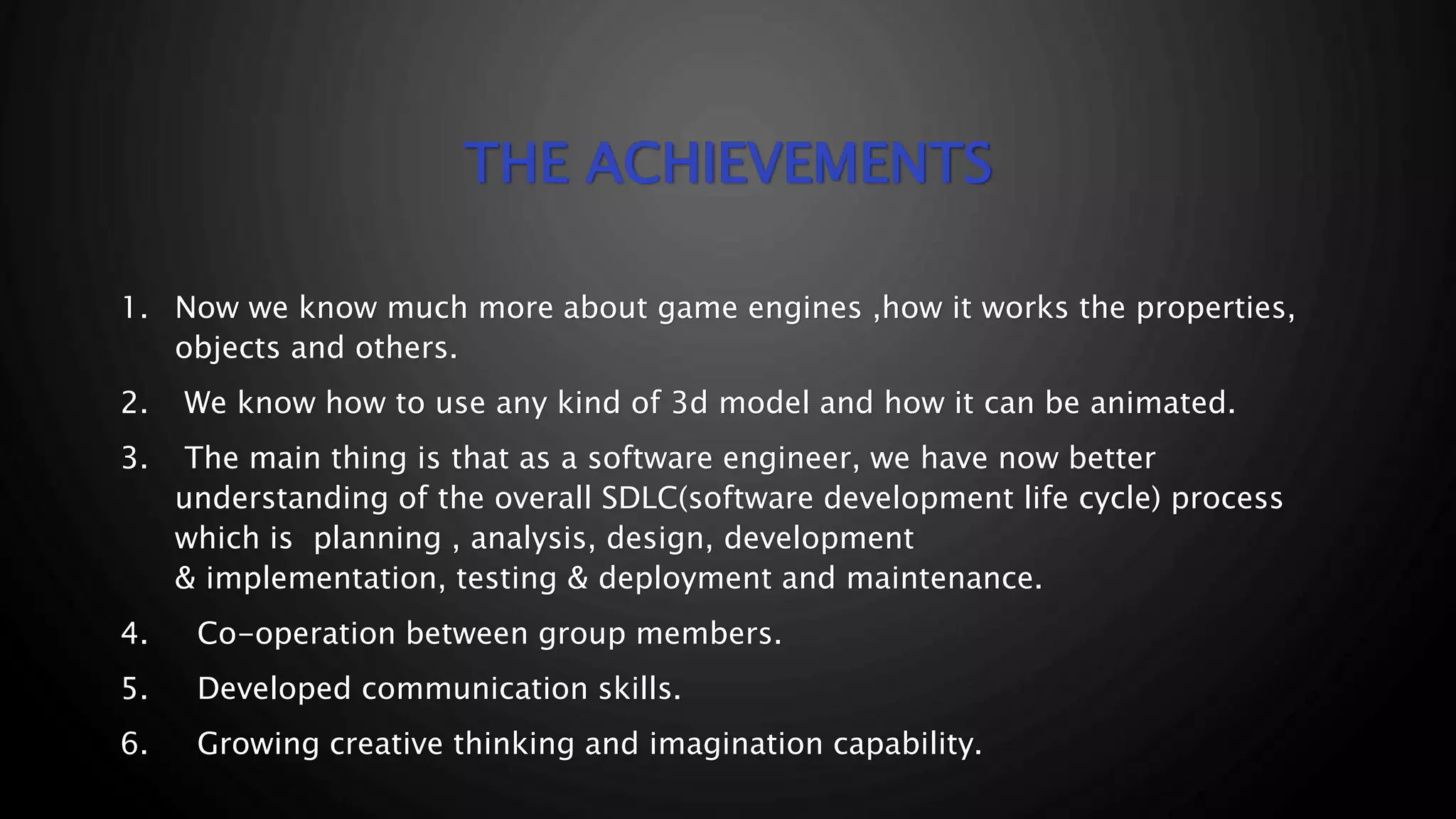 THE ACHIEVEMENTS

1. Now we know much more about game engines ,how it works the properties, objects and others.

2. We know how to use any kind of 3d model and how it can be animated.

3. The main thing is that as a software engineer, we have now better understanding of the overall SDLC(software development life cycle) process which is planning , analysis, design, development & implementation, testing & deployment and maintenance.

4. Co-operation between group members.

5. Developed communication skills.

6. Growing creative thinking and imagination capability.